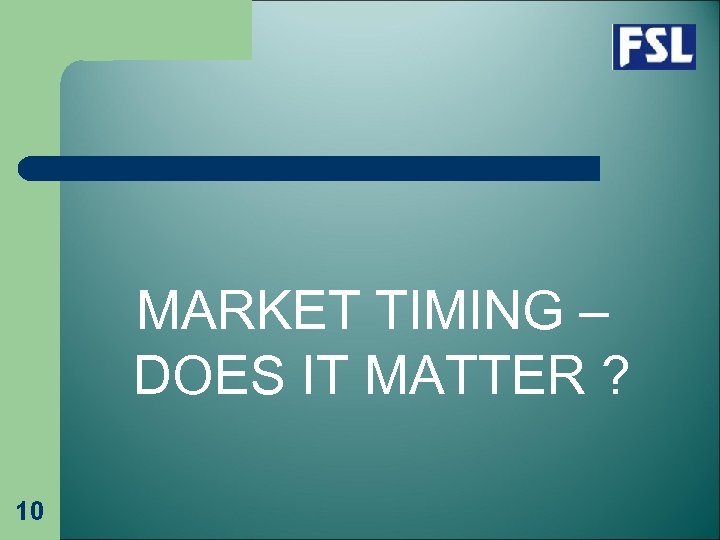 FSL

MARKET TIMING – DOES IT MATTER ?

10